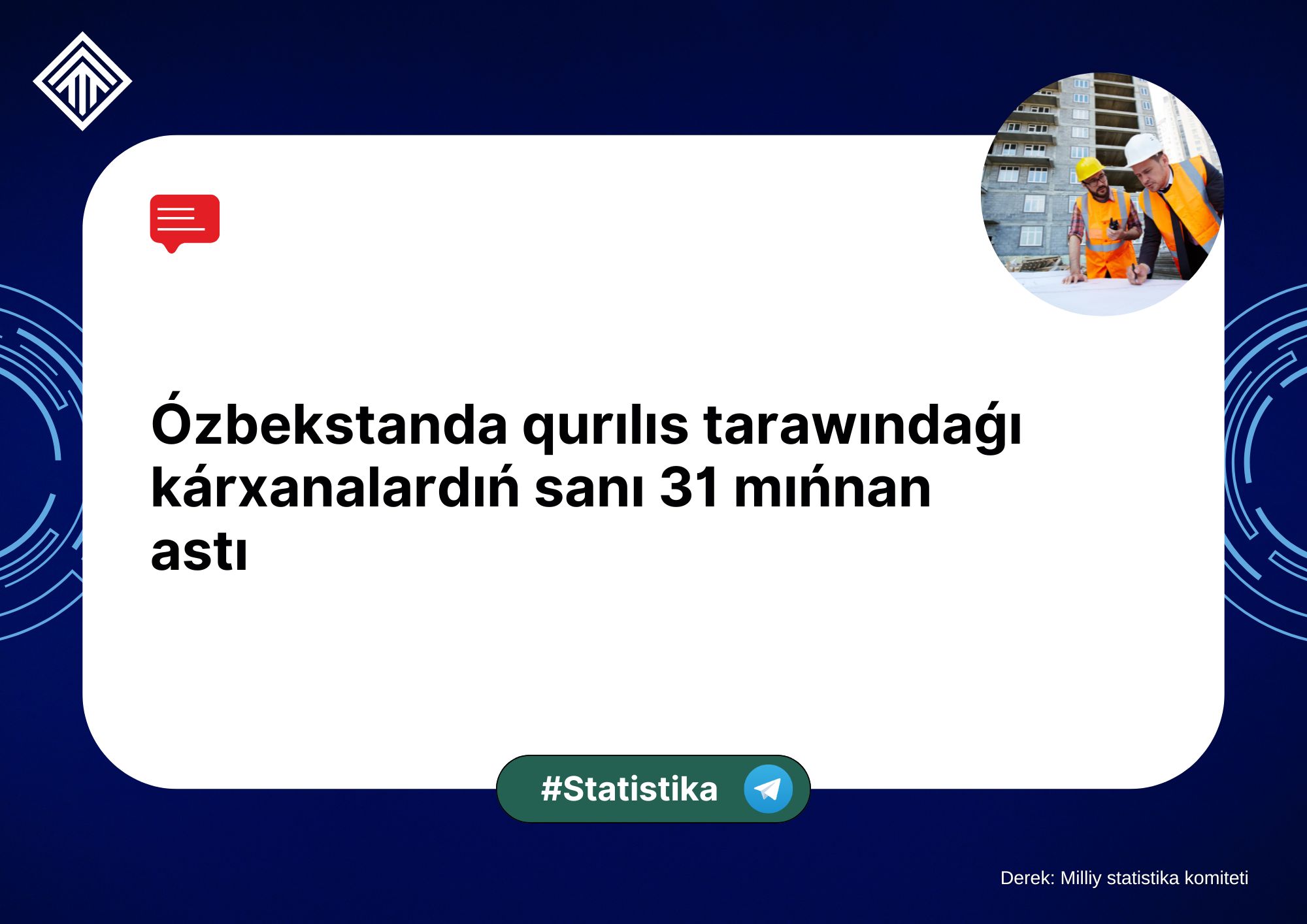 Ózbekstanda qurılıs tarawındaǵı kárxanalardıń sanı 31 mıńnan astı

#Statistika

Derek: Milliy statistika komiteti